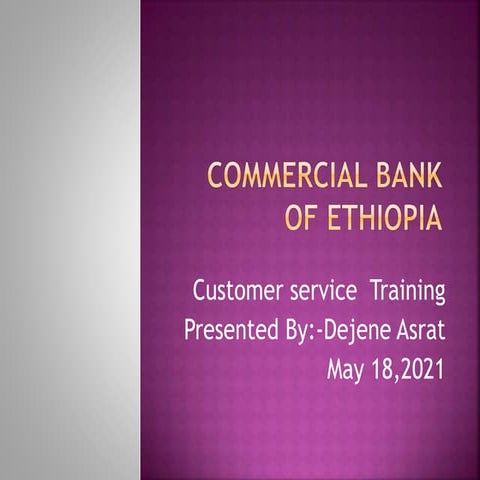 COMMERCIAL BANK OF ETHIOPIA

Customer service  Training
Presented By:-Dejene Asrat
May 18,2021